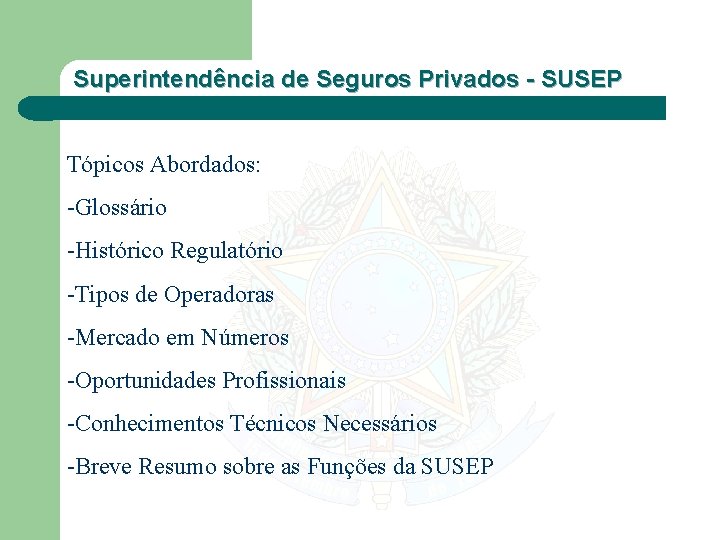 Superintendência de Seguros Privados - SUSEP

Tópicos Abordados:

-Glossário

-Histórico Regulatório

-Tipos de Operadoras

-Mercado em Números

-Oportunidades Profissionais

-Conhecimentos Técnicos Necessários

-Breve Resumo sobre as Funções da SUSEP